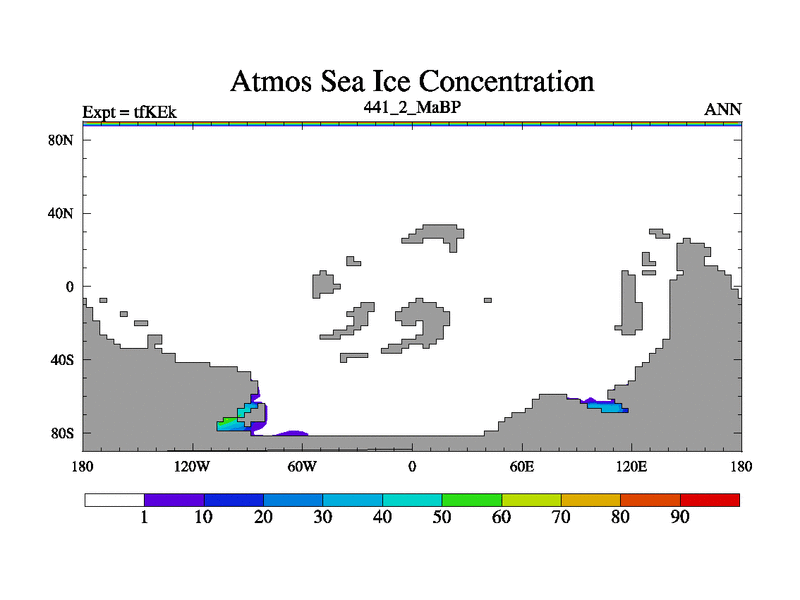 Atmos Sea Ice Concentration

Expt = tfKEk
441_2_MaBP
ANN

80N
40N
0
40S
80S

180
120W
60W
0
60E
120E
180

1
10
20
30
40
50
60
70
80
90